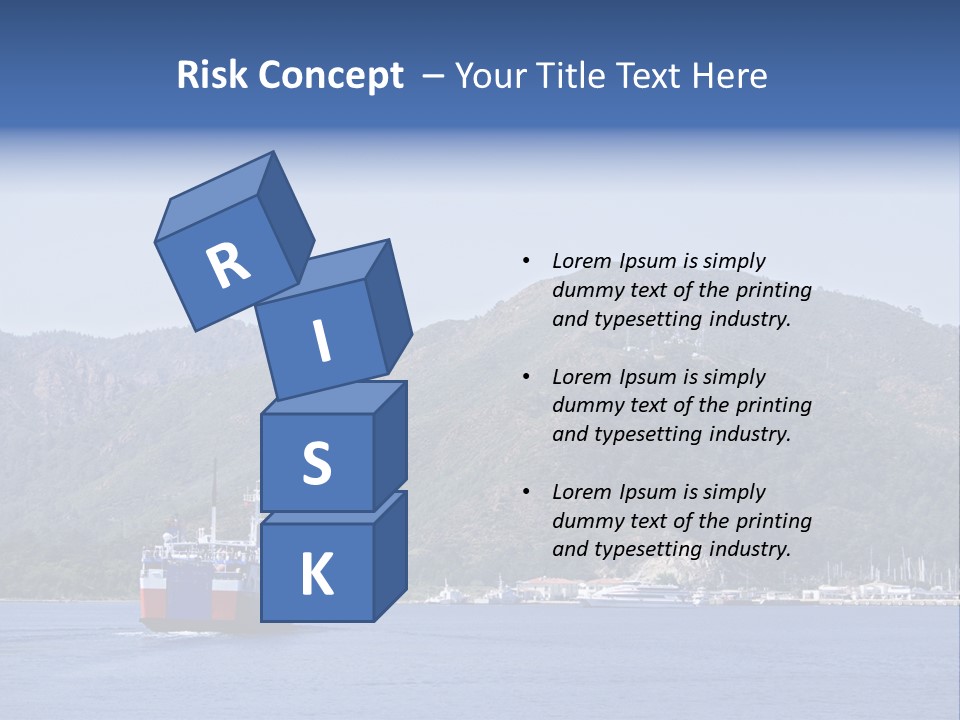 Risk Concept – Your Title Text Here

R
I
S
K

• Lorem Ipsum is simply dummy text of the printing and typesetting industry.

• Lorem Ipsum is simply dummy text of the printing and typesetting industry.

• Lorem Ipsum is simply dummy text of the printing and typesetting industry.